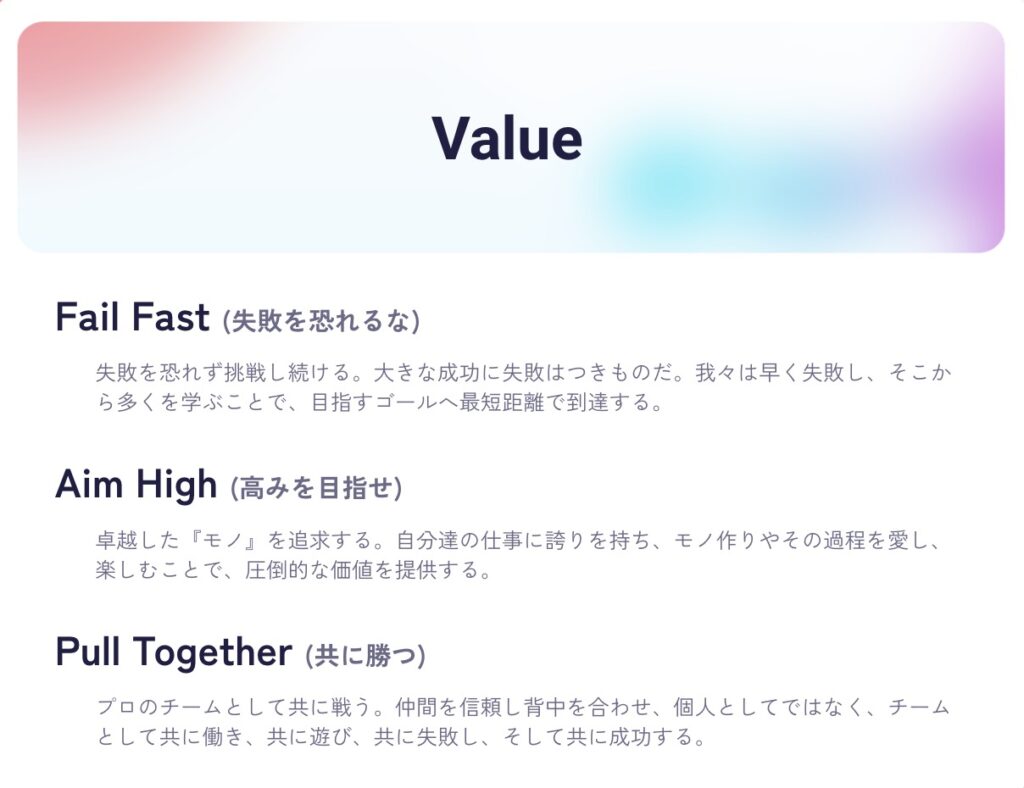 Value

Fail Fast (失敗を恐れるな)

失敗を恐れず挑戦し続ける。大きな成功に失敗はつきものだ。我々は早く失敗し、そこから多くを学ぶことで、目指すゴールへ最短距離で到達する。

Aim High (高みを目指せ)

卓越した『モノ』を追求する。自分達の仕事に誇りを持ち、モノ作りやその過程を愛し、楽しむことで、圧倒的な価値を提供する。

Pull Together (共に勝つ)

プロのチームとして共に戦う。仲間を信頼し背中を合わせ、個人としてではなく、チームとして共に働き、共に遊び、共に失敗し、そして共に成功する。